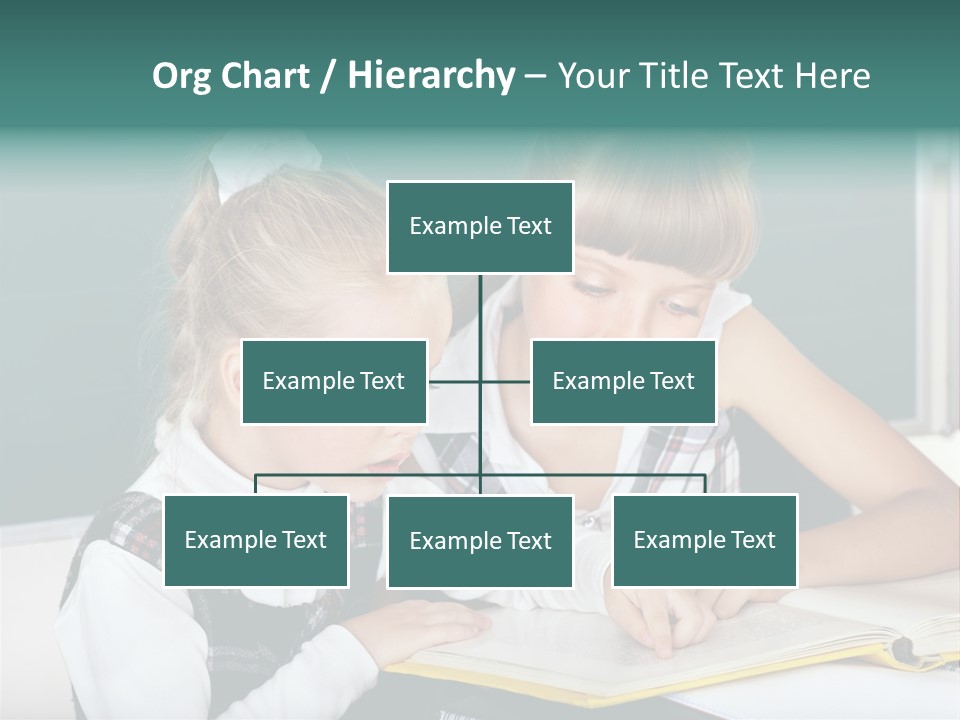 Org Chart / Hierarchy – Your Title Text Here

Example Text

Example Text

Example Text

Example Text

Example Text

Example Text